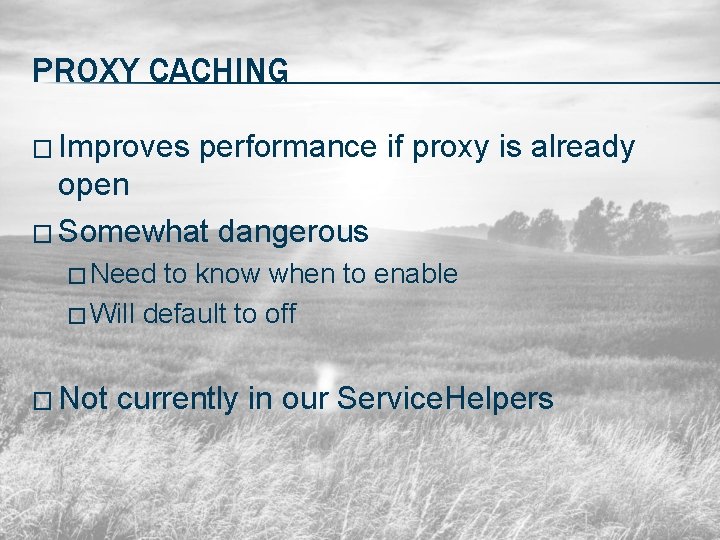 PROXY CACHING

□ Improves performance if proxy is already open

□ Somewhat dangerous

□ Need to know when to enable

□ Will default to off

□ Not currently in our ServiceHelpers